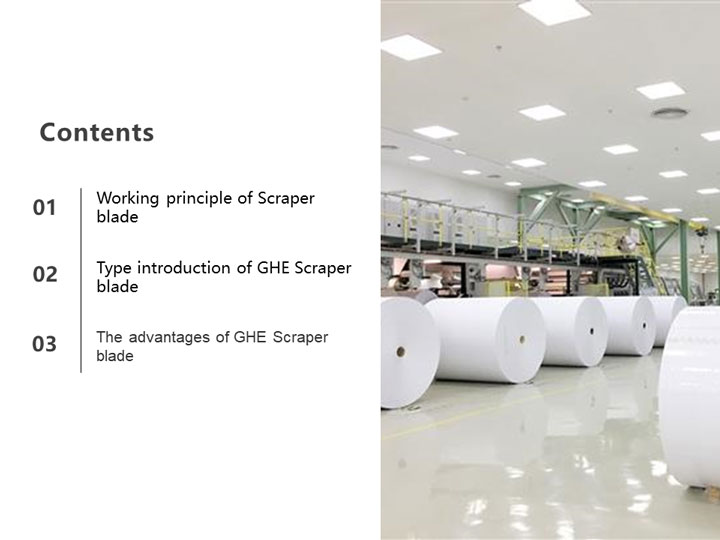 Contents

01

Working principle of Scraper blade

02

Type introduction of GHE Scraper blade

03

The advantages of GHE Scraper blade